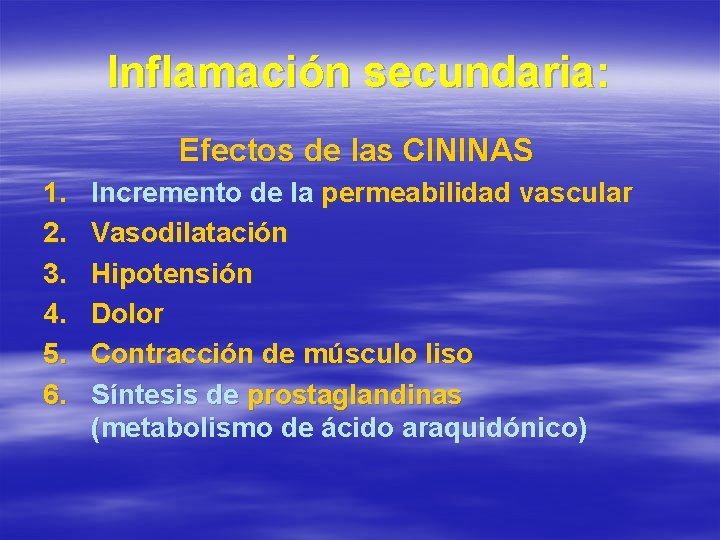 Inflamación secundaria:

Efectos de las CININAS

1. Incremento de la permeabilidad vascular
2. Vasodilatación
3. Hipotensión
4. Dolor
5. Contracción de músculo liso
6. Síntesis de prostaglandinas (metabolismo de ácido araquidónico)